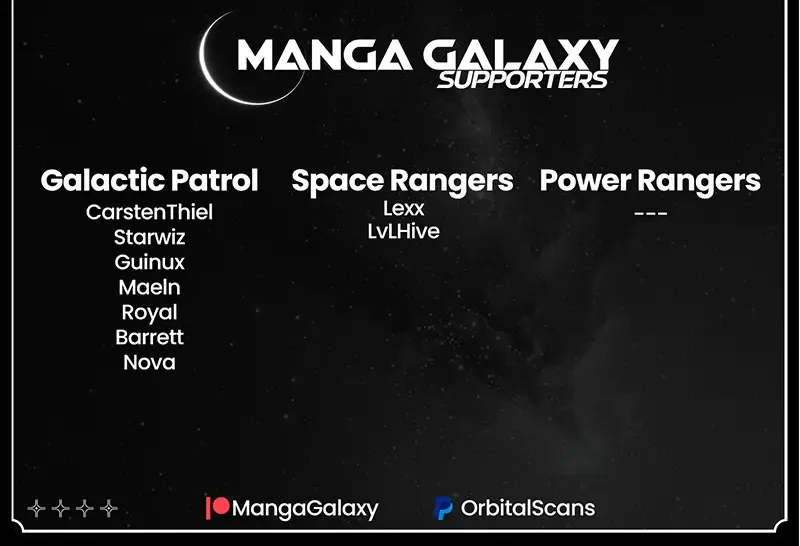 MANGA GALAXY
SUPPORTERS

Galactic Patrol
CarstenThiel
Starwiz
Guinux
Maeln
Royal
Barrett
Nova

Space Rangers
Lexx
LvLHive

Power Rangers
---

MangaGalaxy
OrbitalScans